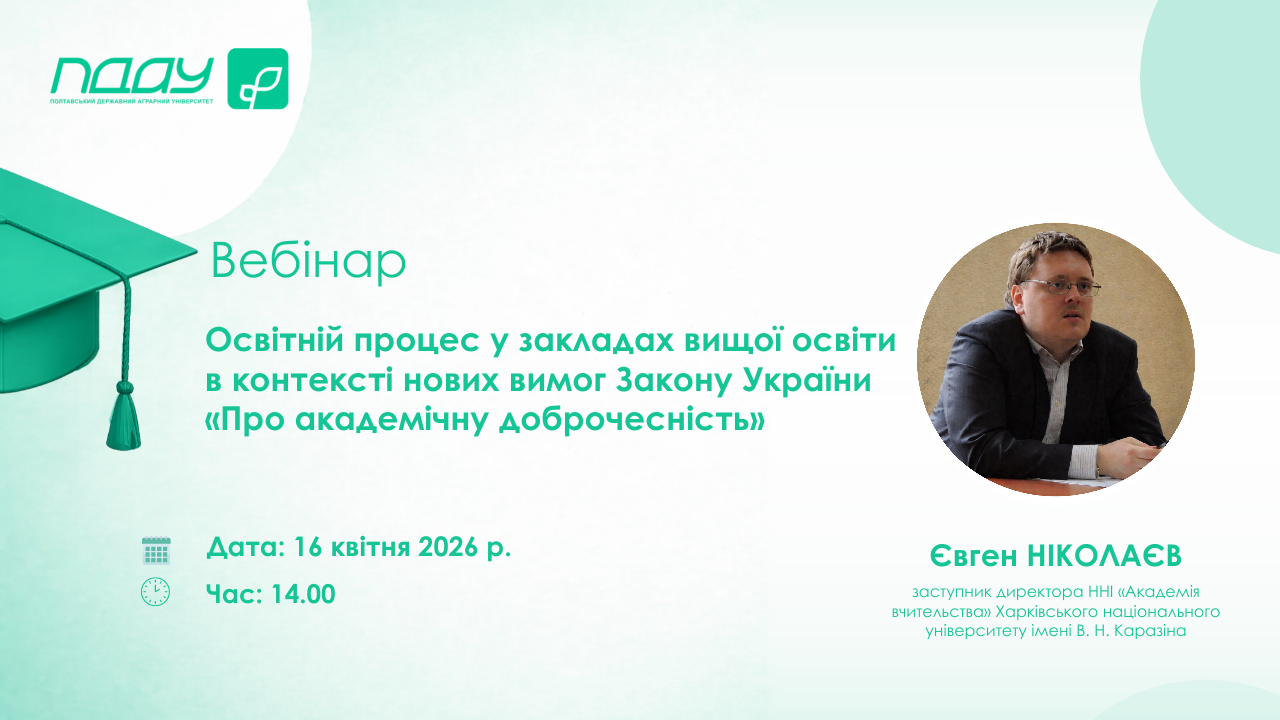 ПДАУ
ПОЛТАВСЬКИЙ ДЕРЖАВНИЙ АГРАРНИЙ УНІВЕРСИТЕТ

Вебінар

Освітній процес у закладах вищої освіти в контексті нових вимог Закону України «Про академічну доброчесність»

Дата: 16 квітня 2026 р.

Час: 14.00

Євген НІКОЛАЄВ

заступник директора ННІ «Академія вчительства» Харківського національного університету імені В. Н. Каразіна